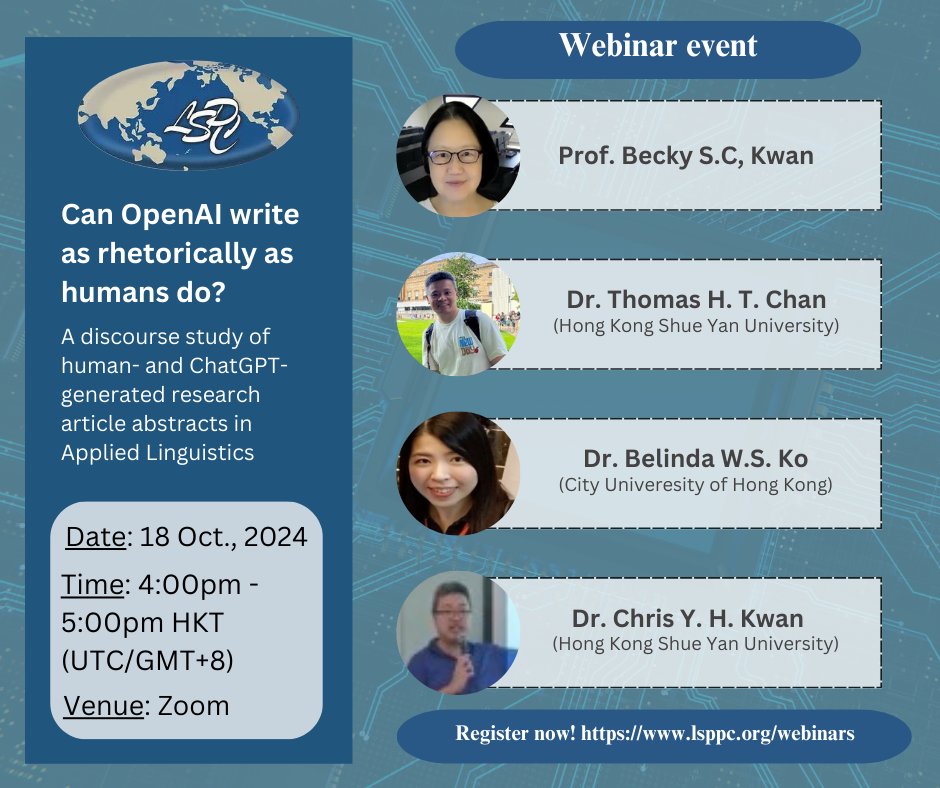 LSPC

Can OpenAI write as rhetorically as humans do?

A discourse study of human- and ChatGPT-generated research article abstracts in Applied Linguistics

Date: 18 Oct., 2024

Time: 4:00pm - 5:00pm HKT (UTC/GMT+8)

Venue: Zoom

Webinar event

Prof. Becky S.C, Kwan

Dr. Thomas H. T. Chan
(Hong Kong Shue Yan University)

Dr. Belinda W.S. Ko
(City Univeresity of Hong Kong)

Dr. Chris Y. H. Kwan
(Hong Kong Shue Yan University)

Register now! https://www.lsppc.org/webinars